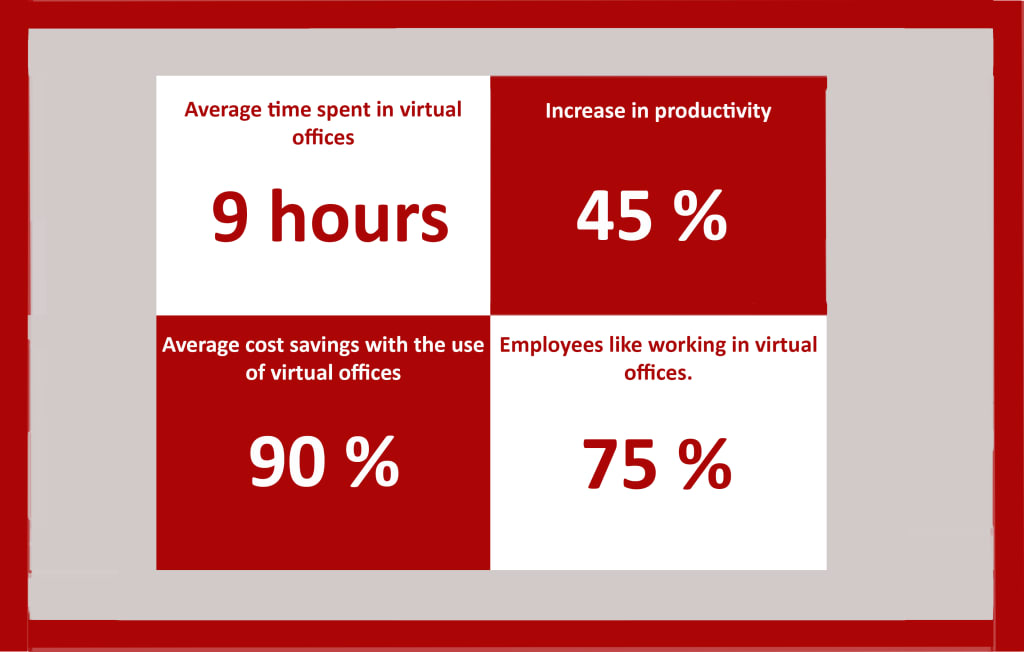 Average time spent in virtual offices

9 hours

Increase in productivity

45 %

Average cost savings with the use of virtual offices

90 %

Employees like working in virtual offices.

75 %